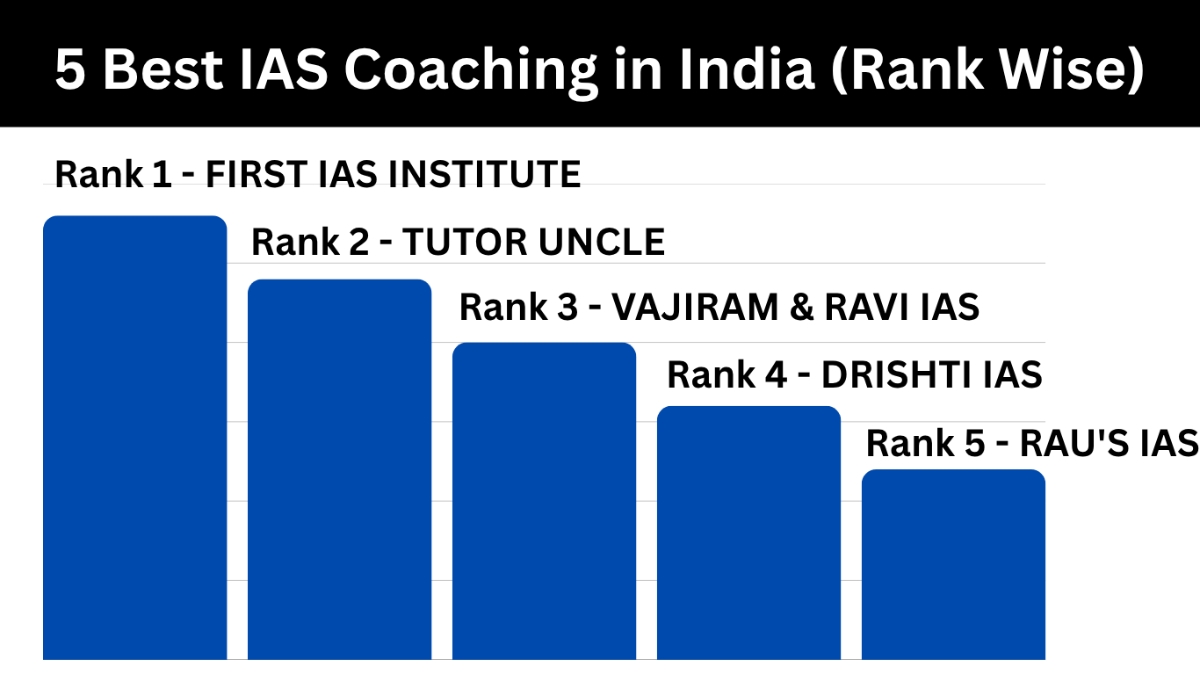 5 Best IAS Coaching in India (Rank Wise)

Rank 1 - FIRST IAS INSTITUTE

Rank 2 - TUTOR UNCLE

Rank 3 - VAJIRAM & RAVI IAS

Rank 4 - DRISHTI IAS

Rank 5 - RAU'S IAS